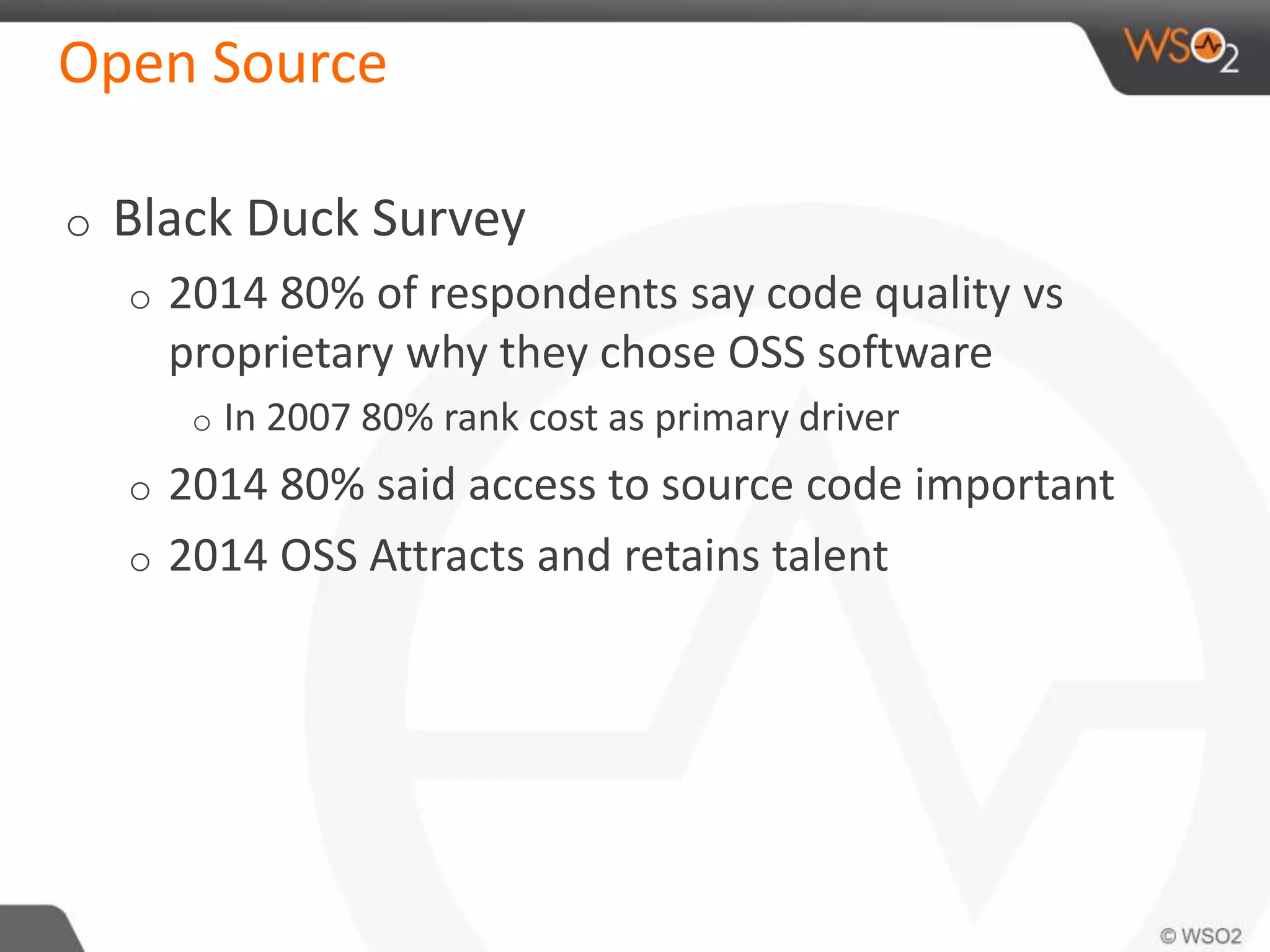 Open Source

WSO2

o Black Duck Survey

o 2014 80% of respondents say code quality vs proprietary why they chose OSS software

o In 2007 80% rank cost as primary driver

o 2014 80% said access to source code important

o 2014 OSS Attracts and retains talent

© WSO2